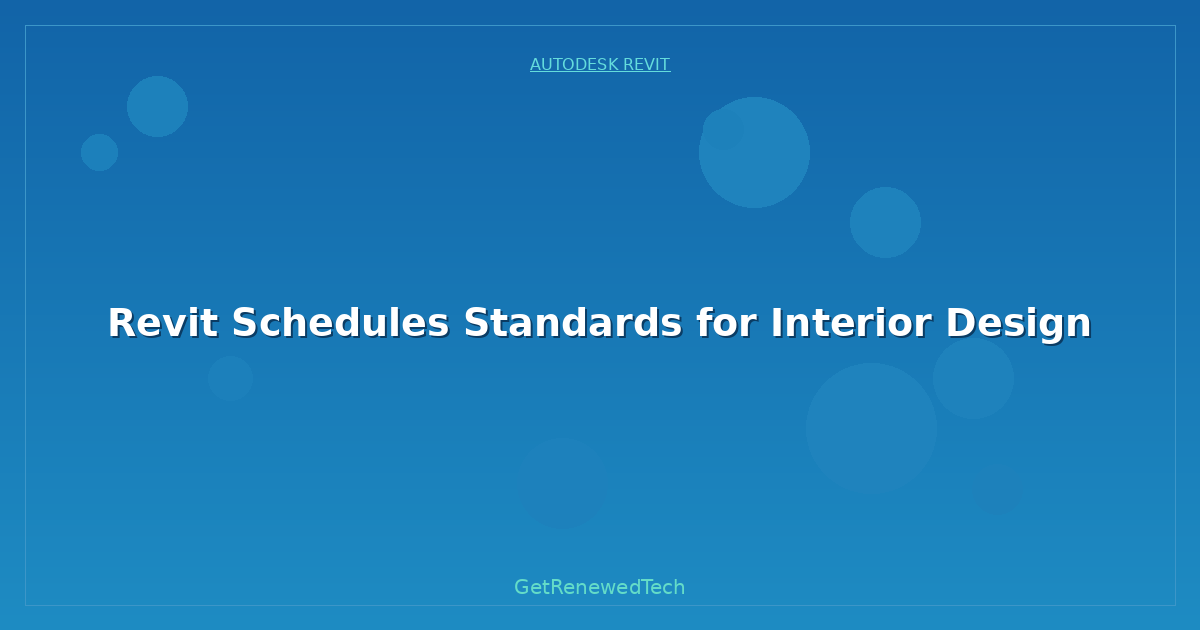 AUTODESK REVIT

Revit Schedules Standards for Interior Design

GetRenewedTech